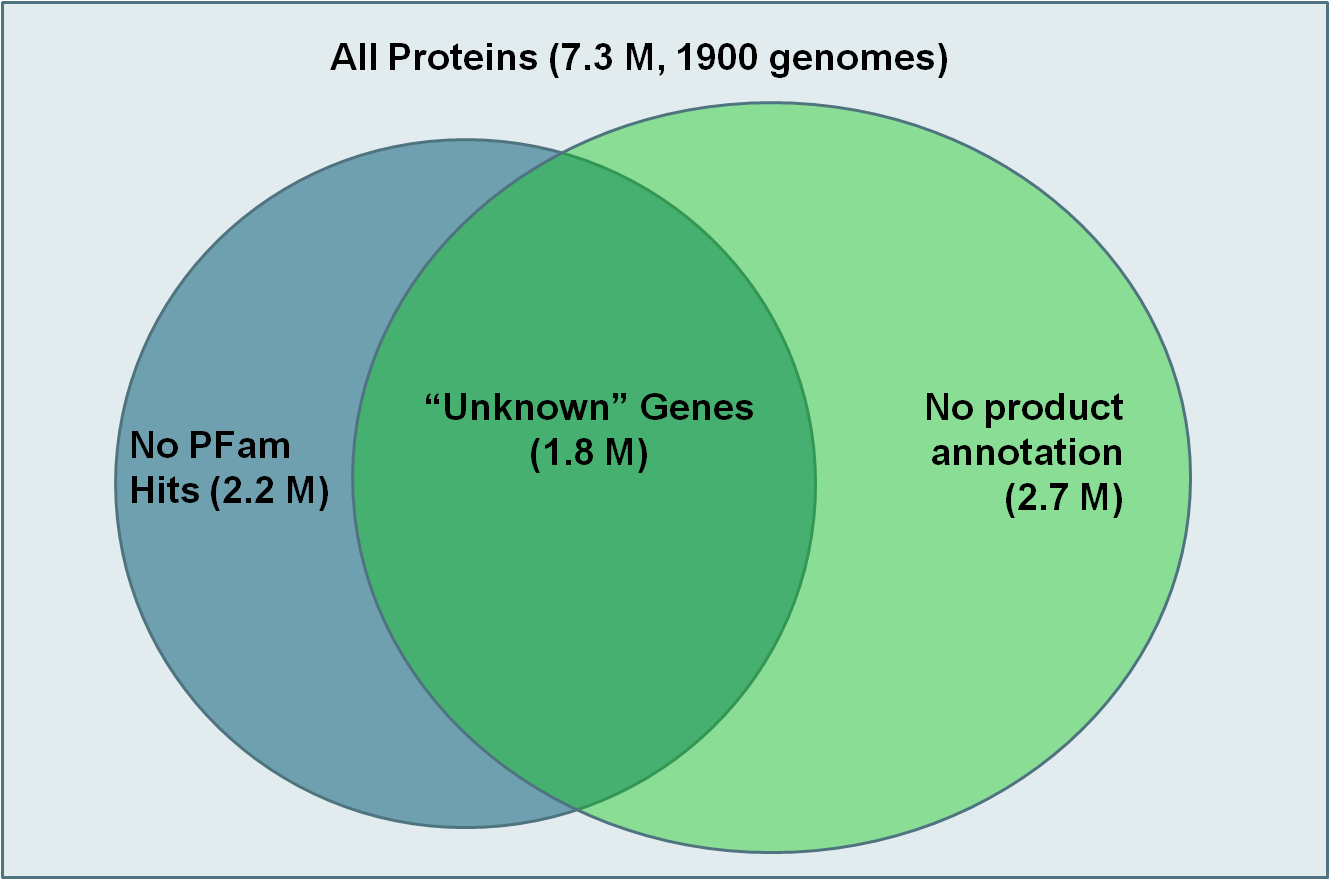 All Proteins (7.3 M, 1900 genomes)

No PFam Hits (2.2 M)

“Unknown” Genes (1.8 M)

No product annotation (2.7 M)